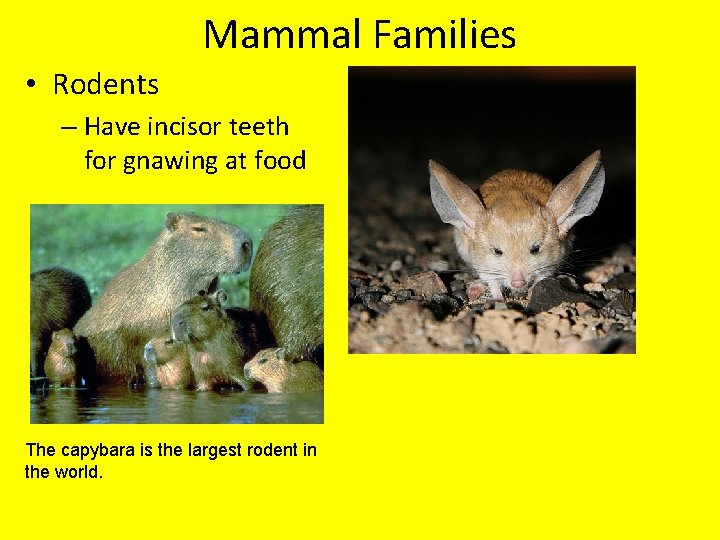 Mammal Families

• Rodents

– Have incisor teeth for gnawing at food

The capybara is the largest rodent in the world.